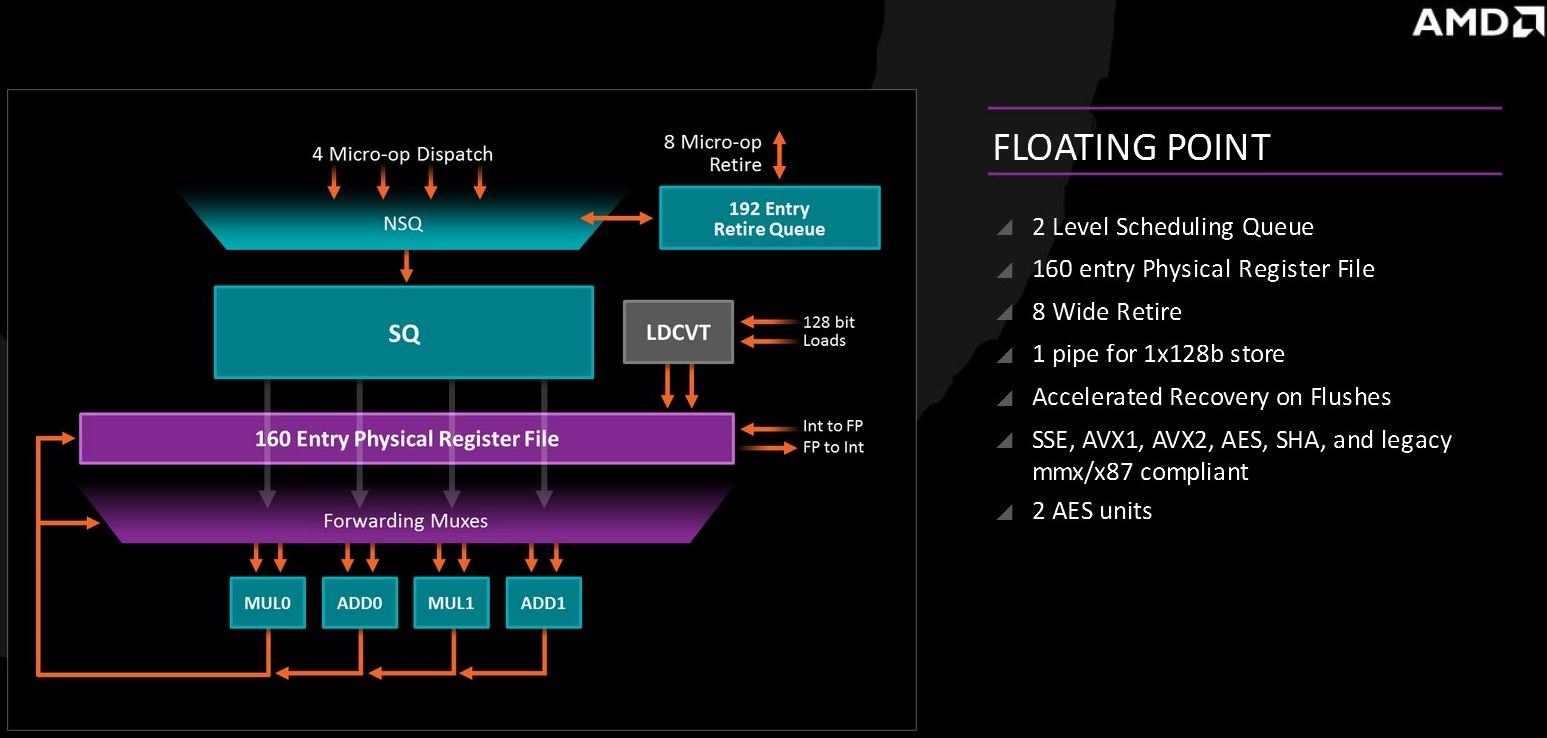 AMD

4 Micro-op Dispatch

8 Micro-op Retire

NSQ

192 Entry Retire Queue

SQ

LDCVT

128 bit Loads

160 Entry Physical Register File

Int to FP
FP to Int

Forwarding Muxes

MUL0
ADD0
MUL1
ADD1

FLOATING POINT

2 Level Scheduling Queue

160 entry Physical Register File

8 Wide Retire

1 pipe for 1x128b store

Accelerated Recovery on Flushes

SSE, AVX1, AVX2, AES, SHA, and legacy mmx/x87 compliant

2 AES units